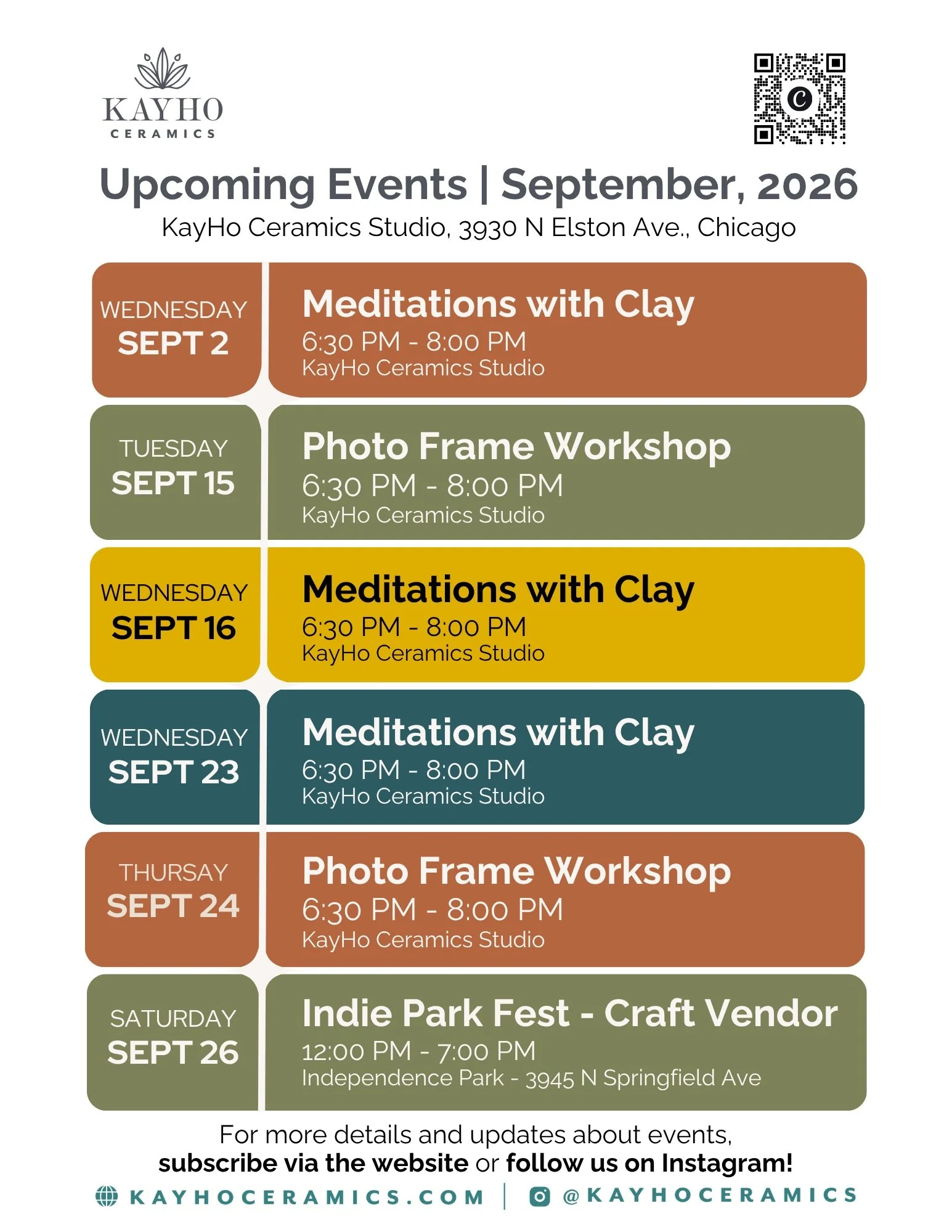 KAYHO
CERAMICS

Upcoming Events | September, 2026

KayHo Ceramics Studio, 3930 N Elston Ave., Chicago

WEDNESDAY
SEPT 2

Meditations with Clay
6:30 PM - 8:00 PM
KayHo Ceramics Studio

TUESDAY
SEPT 15

Photo Frame Workshop
6:30 PM - 8:00 PM
KayHo Ceramics Studio

WEDNESDAY
SEPT 16

Meditations with Clay
6:30 PM - 8:00 PM
KayHo Ceramics Studio

WEDNESDAY
SEPT 23

Meditations with Clay
6:30 PM - 8:00 PM
KayHo Ceramics Studio

THURSAY
SEPT 24

Photo Frame Workshop
6:30 PM - 8:00 PM
KayHo Ceramics Studio

SATURDAY
SEPT 26

Indie Park Fest - Craft Vendor
12:00 PM - 7:00 PM
Independence Park - 3945 N Springfield Ave

For more details and updates about events, subscribe via the website or follow us on Instagram!

KAYHOCERAMICS.COM | @KAYHOCERAMICS